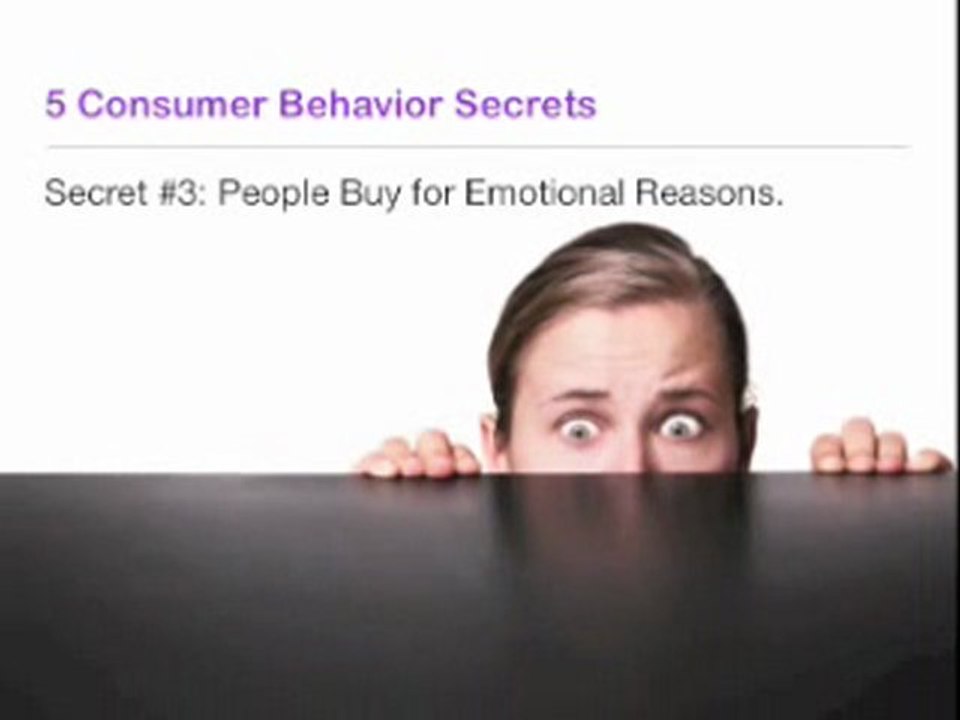 5 Consumer Behavior Secrets

Secret #3: People Buy for Emotional Reasons.